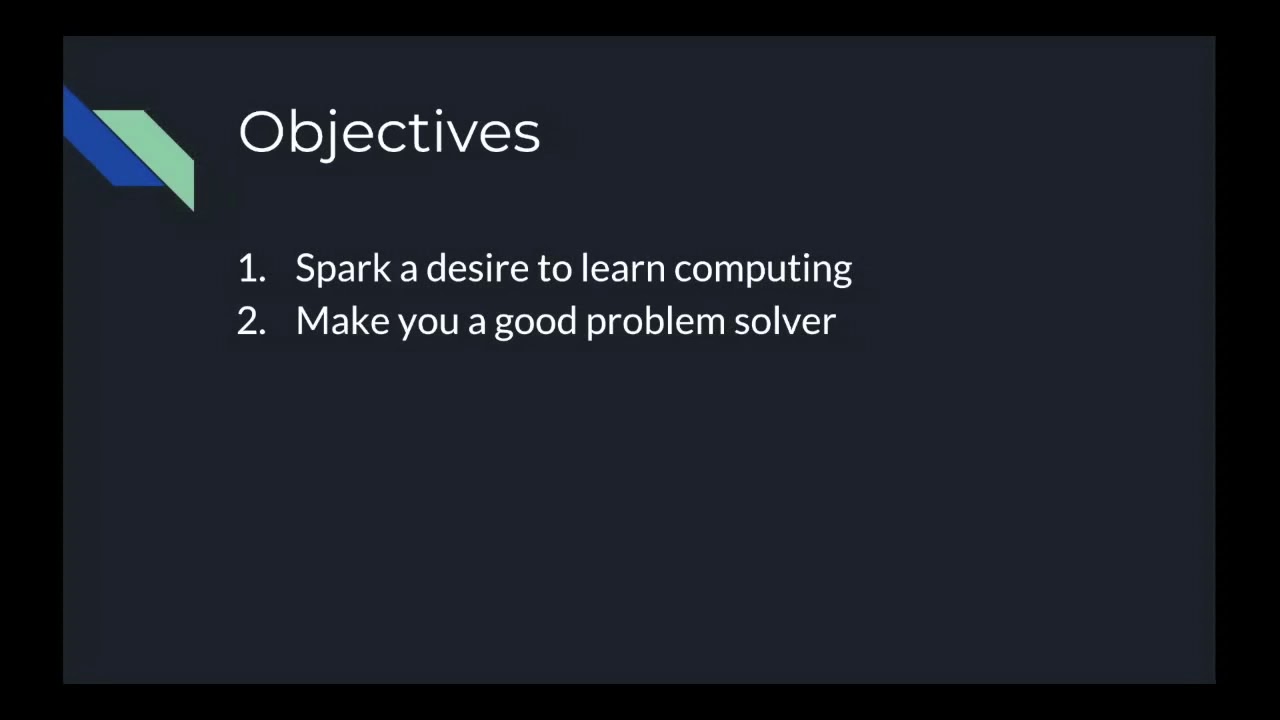 Objectives

1. Spark a desire to learn computing
2. Make you a good problem solver